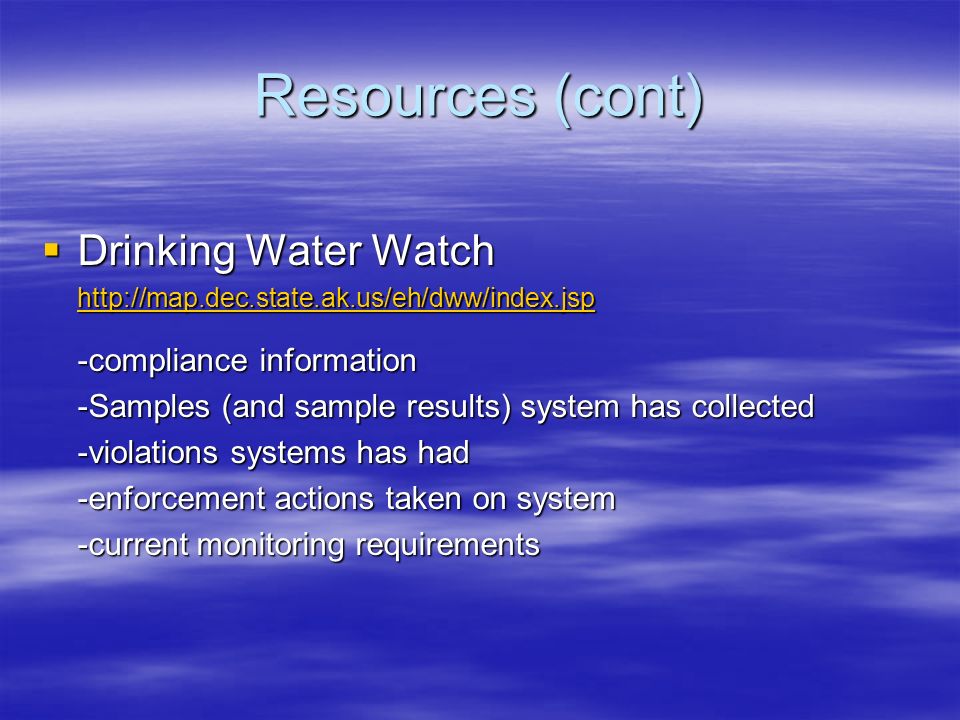 Resources (cont)

▪ Drinking Water Watch
http://map.dec.state.ak.us/eh/dww/index.jsp

-compliance information
-Samples (and sample results) system has collected
-violations systems has had
-enforcement actions taken on system
-current monitoring requirements